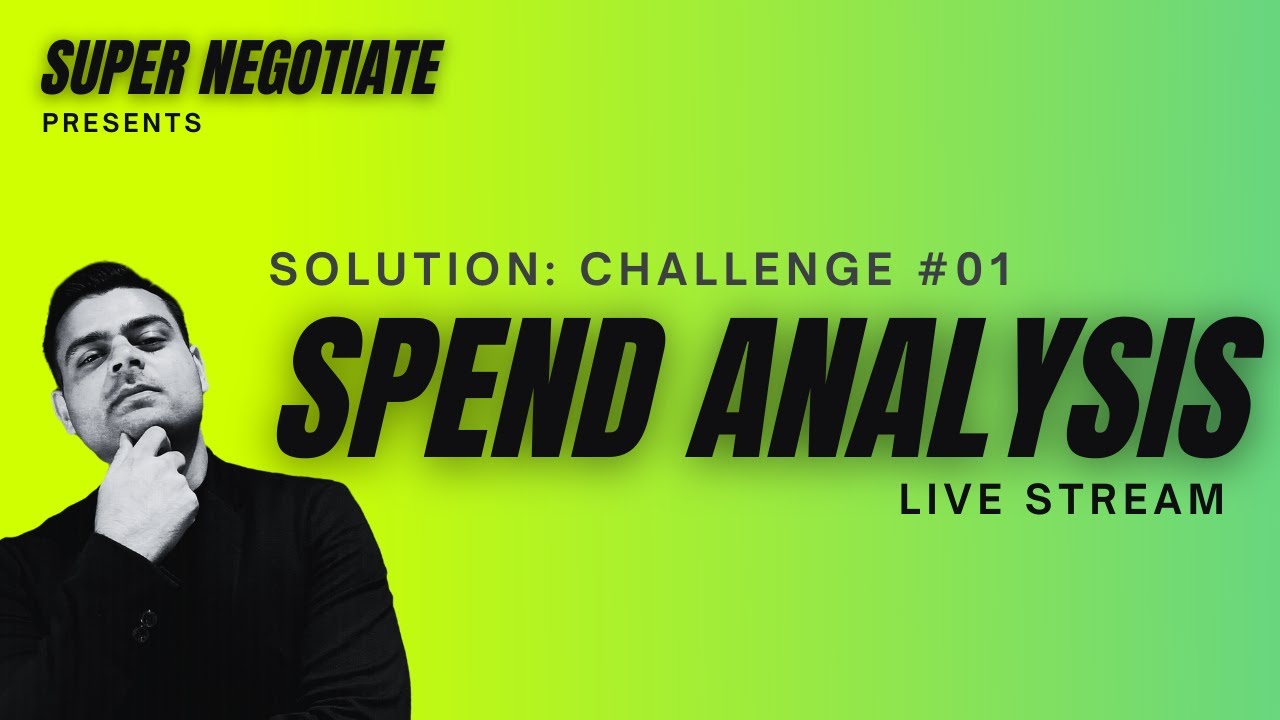 SUPER NEGOTIATE
PRESENTS

SOLUTION: CHALLENGE #01
SPEND ANALYSIS
LIVE STREAM